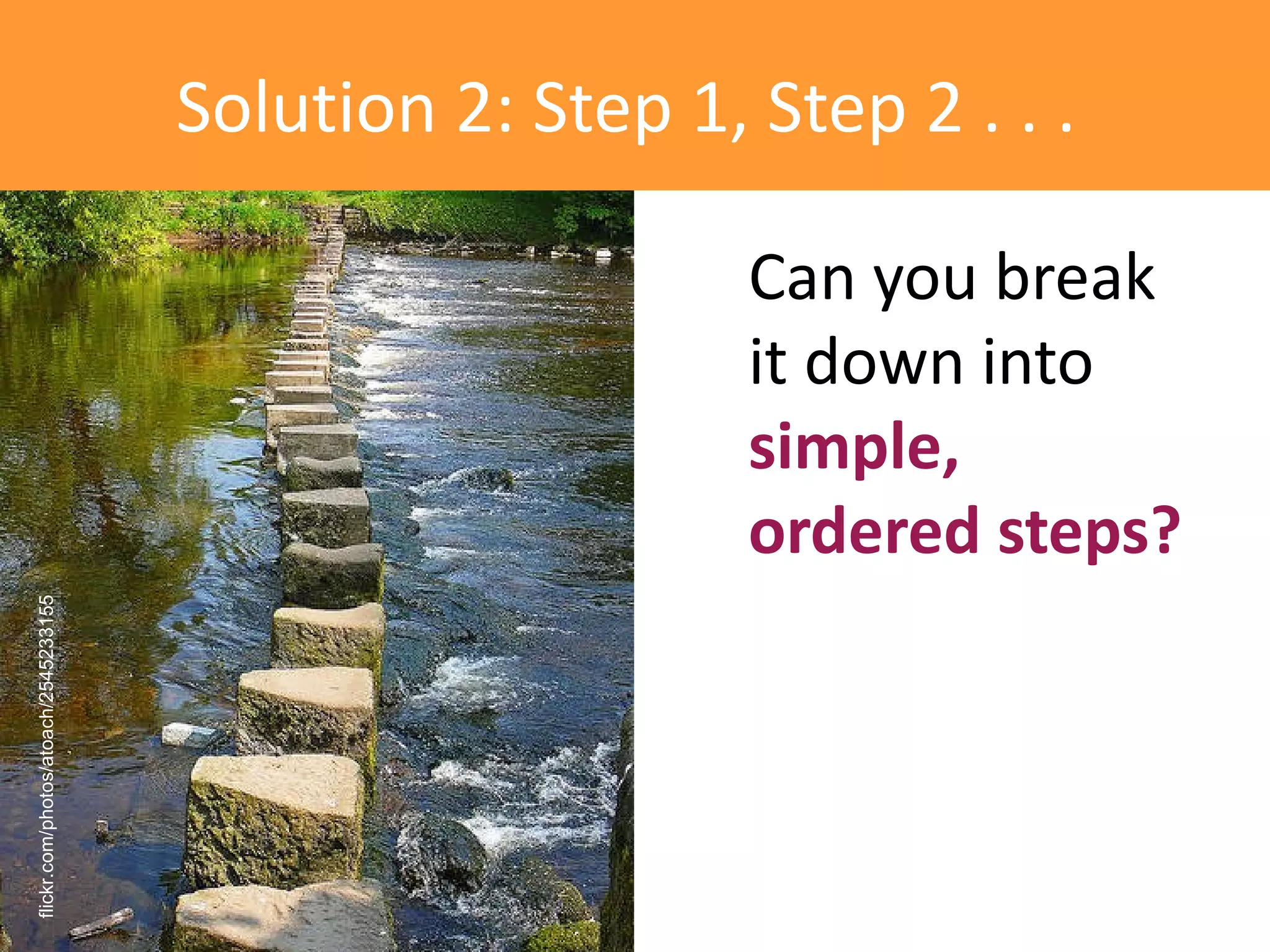 Solution 2: Step 1, Step 2 . . .

flickr.com/photos/atoach/2545233155

Can you break it down into simple, ordered steps?